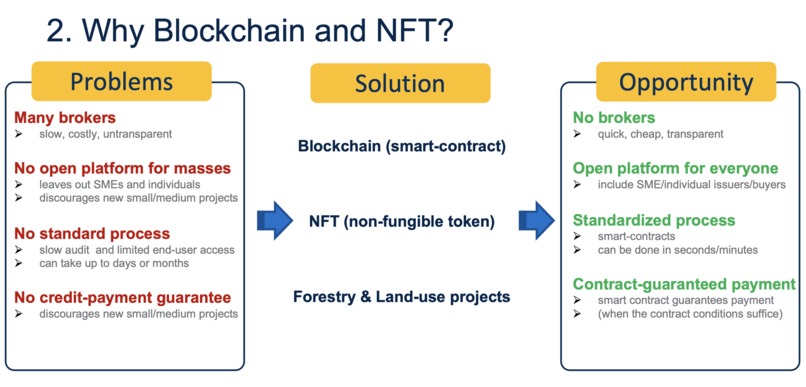 2. Why Blockchain and NFT?

Problems

Many brokers
➢ slow, costly, untransparent

No open platform for masses
➢ leaves out SMEs and individuals
➢ discourages new small/medium projects

No standard process
➢ slow audit and limited end-user access
➢ can take up to days or months

No credit-payment guarantee
➢ discourages new small/medium projects

Solution

Blockchain (smart-contract)

NFT (non-fungible token)

Forestry & Land-use projects

Opportunity

No brokers
➢ quick, cheap, transparent

Open platform for everyone
➢ include SME/individual issuers/buyers

Standardized process
➢ smart-contracts
➢ can be done in seconds/minutes

Contract-guaranteed payment
➢ smart contract guarantees payment
➢ (when the contract conditions suffice)